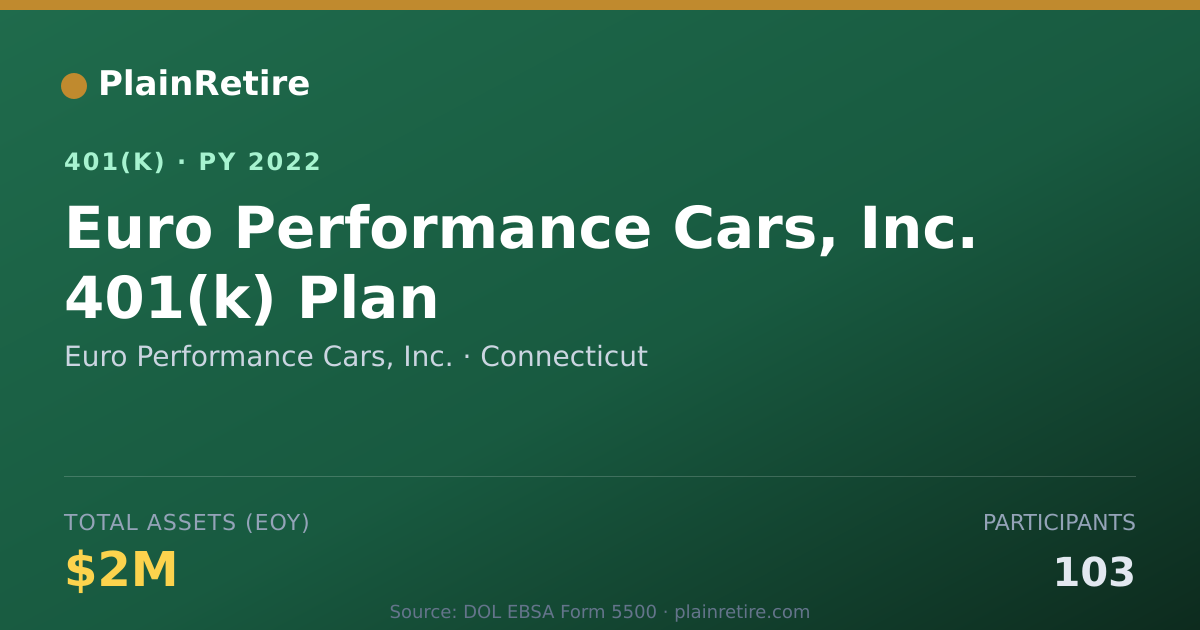 PlainRetire

401(K) · PY 2022

Euro Performance Cars, Inc. 401(k) Plan

Euro Performance Cars, Inc. · Connecticut

TOTAL ASSETS (EOY)

$2M

PARTICIPANTS

103

Source: DOL EBSA Form 5500 · plainretire.com